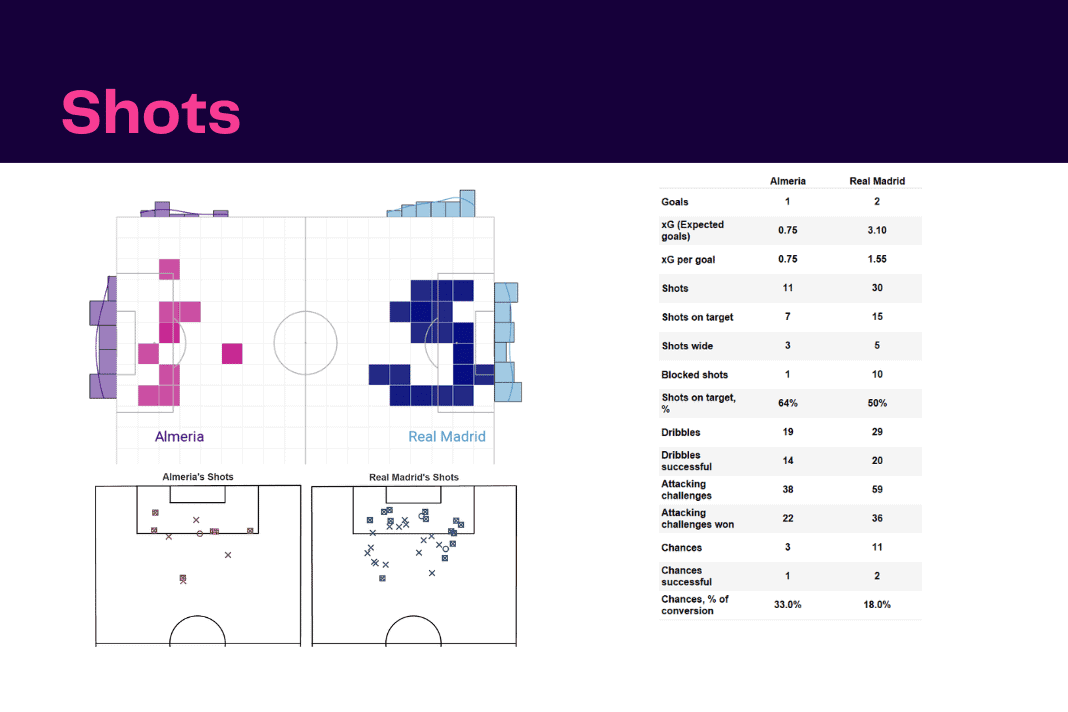 Shots

Almeria

Real Madrid

Almeria's Shots

Real Madrid's Shots

| | Almeria | Real Madrid |
|---|---|---|
| Goals | 1 | 2 |
| xG (Expected goals) | 0.75 | 3.10 |
| xG per goal | 0.75 | 1.55 |
| Shots | 11 | 30 |
| Shots on target | 7 | 15 |
| Shots wide | 3 | 5 |
| Blocked shots | 1 | 10 |
| Shots on target, % | 64% | 50% |
| Dribbles | 19 | 29 |
| Dribbles successful | 14 | 20 |
| Attacking challenges | 38 | 59 |
| Attacking challenges won | 22 | 36 |
| Chances | 3 | 11 |
| Chances successful | 1 | 2 |
| Chances, % of conversion | 33.0% | 18.0% |